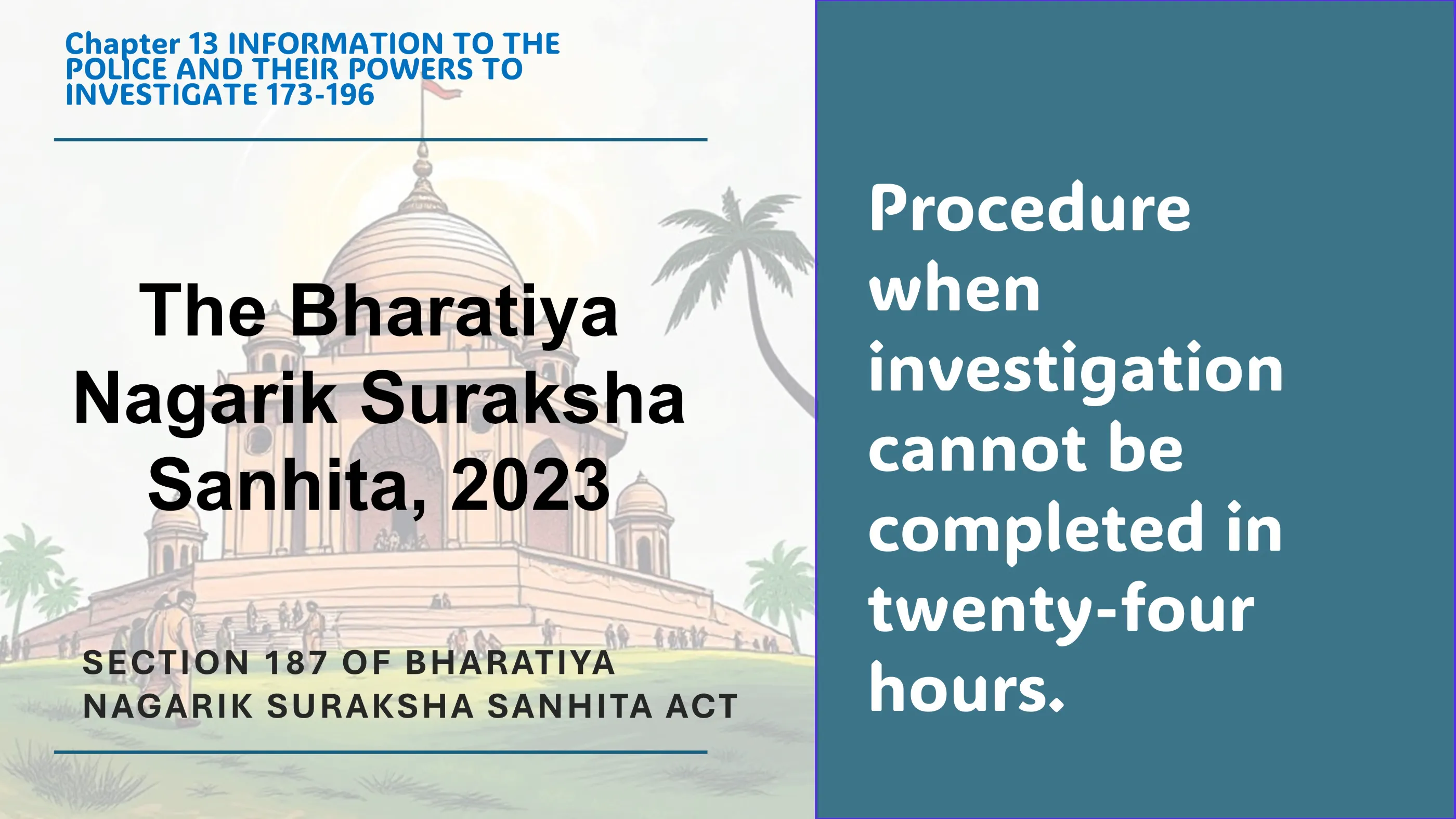 Chapter 13 INFORMATION TO THE POLICE AND THEIR POWERS TO INVESTIGATE 173-196

The Bharatiya Nagarik Suraksha Sanhita, 2023

SECTION 187 OF BHARATIYA NAGARIK SURAKSHA SANHITA ACT

Procedure when investigation cannot be completed in twenty-four hours.